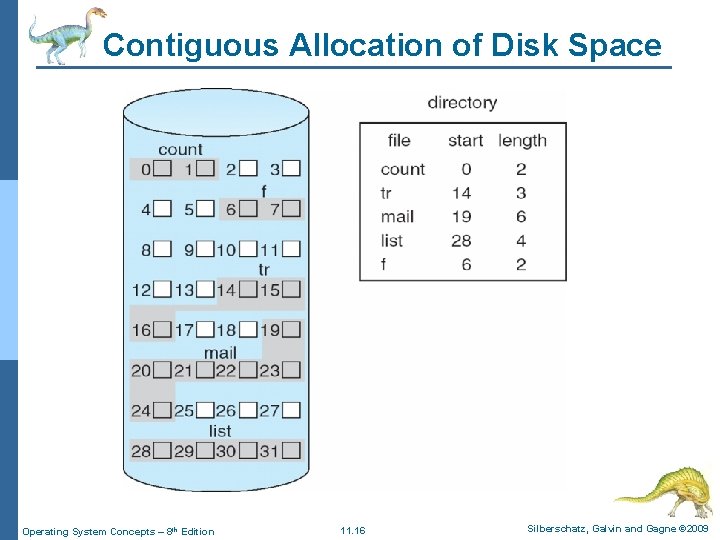 Contiguous Allocation of Disk Space

count
0 1 2 3
f
4 5 6 7
8 9 10 11
tr
12 13 14 15
16 17 18 19
mail
20 21 22 23
24 25 26 27
list
28 29 30 31

directory

| file | start | length |
|---|---|---|
| count | 0 | 2 |
| tr | 14 | 3 |
| mail | 19 | 6 |
| list | 28 | 4 |
| f | 6 | 2 |

Operating System Concepts – 8th Edition
11.16
Silberschatz, Galvin and Gagne ©2009